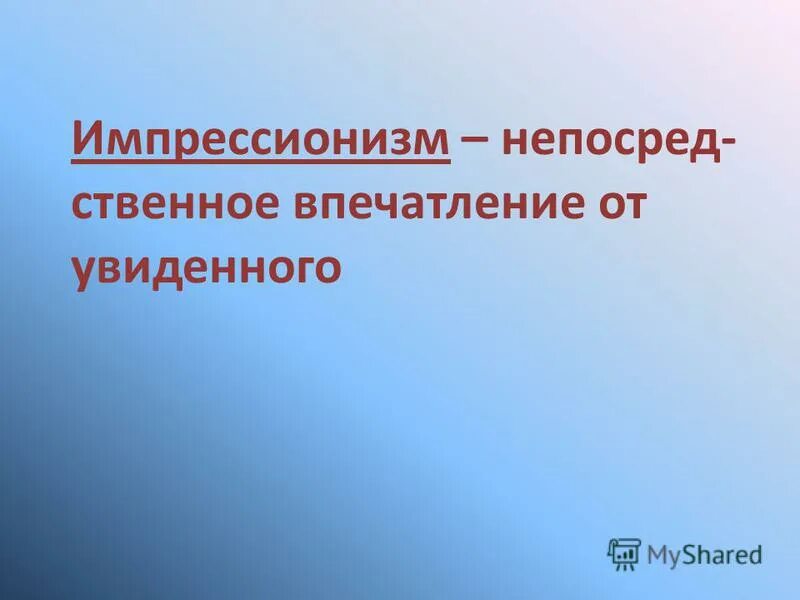 Импрессионизм – непосредственное впечатление от увиденного

MyShared